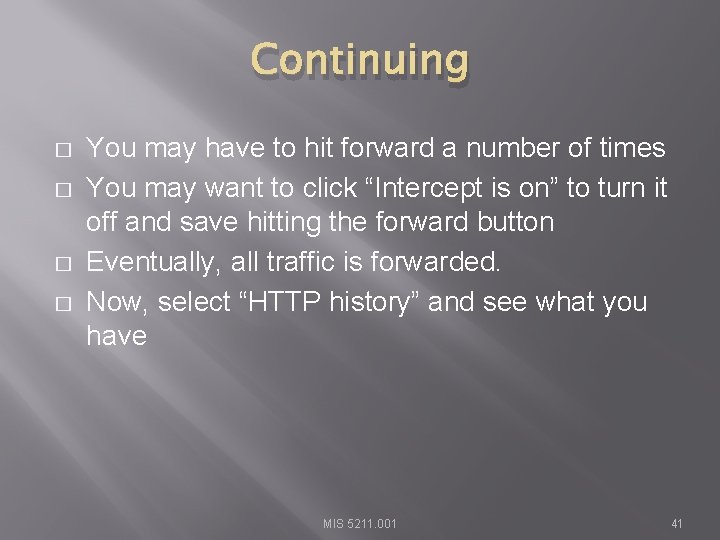 Continuing

□ You may have to hit forward a number of times
□ You may want to click “Intercept is on” to turn it off and save hitting the forward button
□ Eventually, all traffic is forwarded.
□ Now, select “HTTP history” and see what you have

MIS 5211.001

41